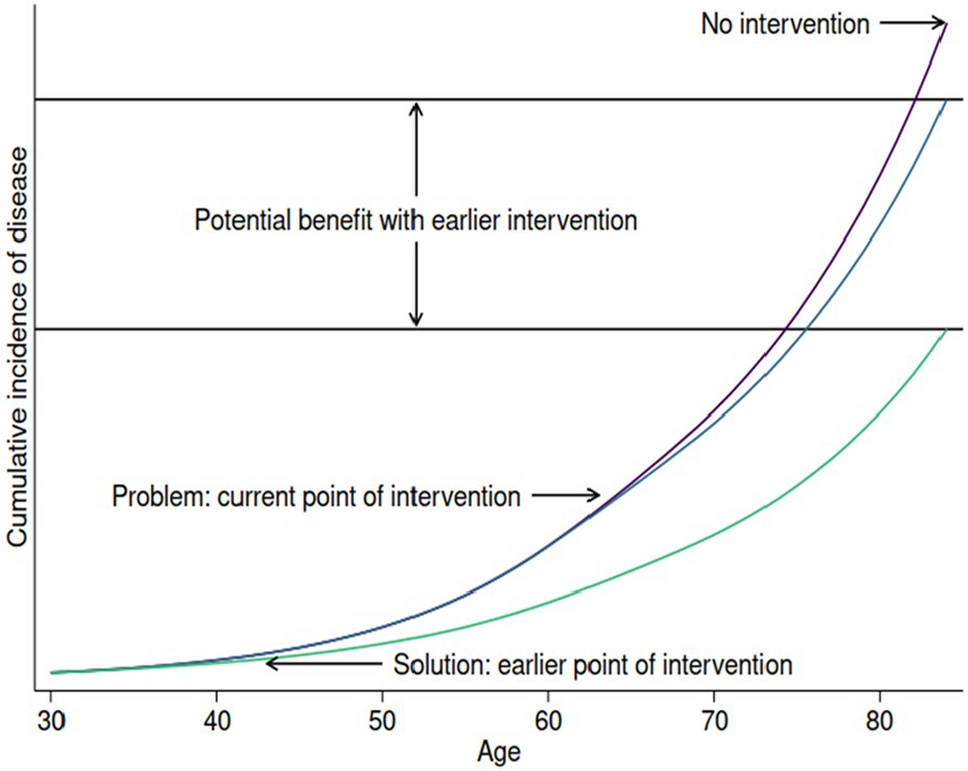 No intervention

Potential benefit with earlier intervention

Cumulative incidence of disease

Problem: current point of intervention

Solution: earlier point of intervention

30
40
50
60
70
80

Age